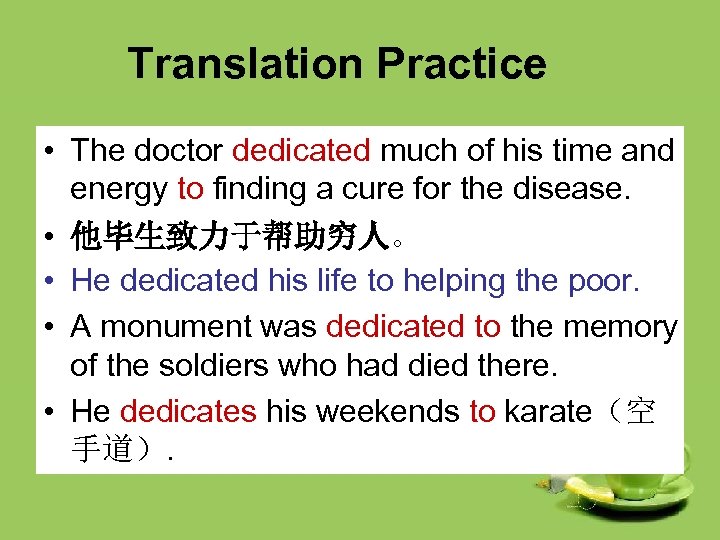 Translation Practice

• The doctor dedicated much of his time and energy to finding a cure for the disease.

• 他毕生致力于帮助穷人。

• He dedicated his life to helping the poor.

• A monument was dedicated to the memory of the soldiers who had died there.

• He dedicates his weekends to karate（空手道）.